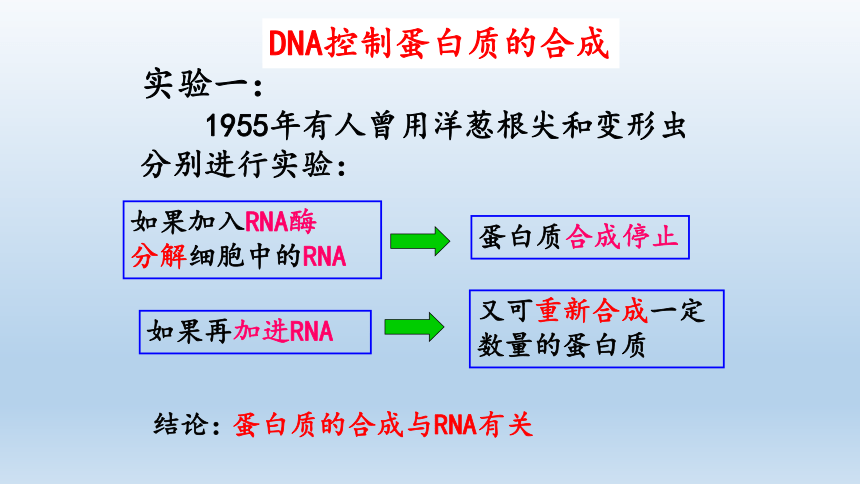 DNA控制蛋白质的合成

实验一：

1955年有人曾用洋葱根尖和变形虫分别进行实验：

如果加入RNA酶分解细胞中的RNA

蛋白质合成停止

如果再加进RNA

又可重新合成一定数量的蛋白质

结论：蛋白质的合成与RNA有关